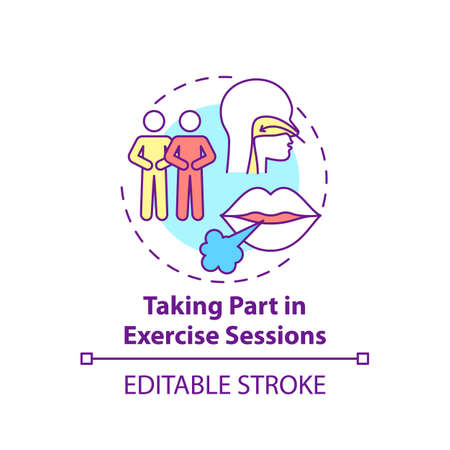 Taking Part in Exercise Sessions

EDITABLE STROKE